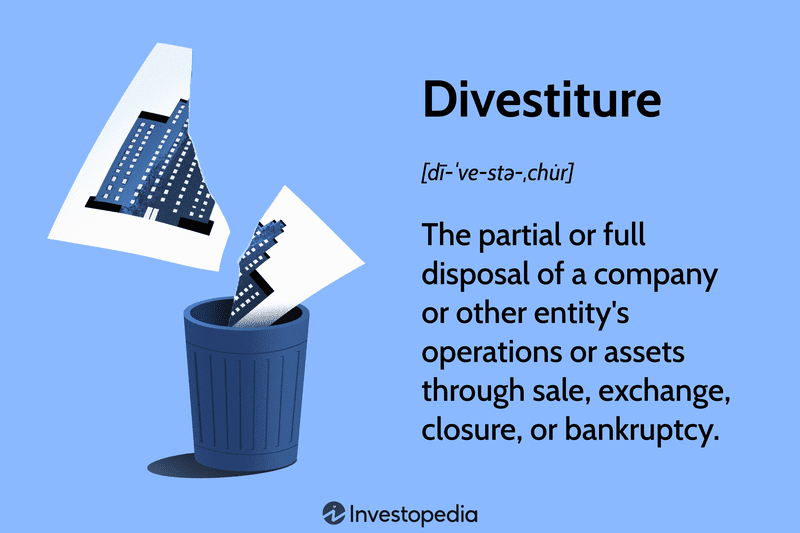 Divestiture

[dī-ˈve-stə-ˌchu̇r]

The partial or full disposal of a company or other entity's operations or assets through sale, exchange, closure, or bankruptcy.

Investopedia